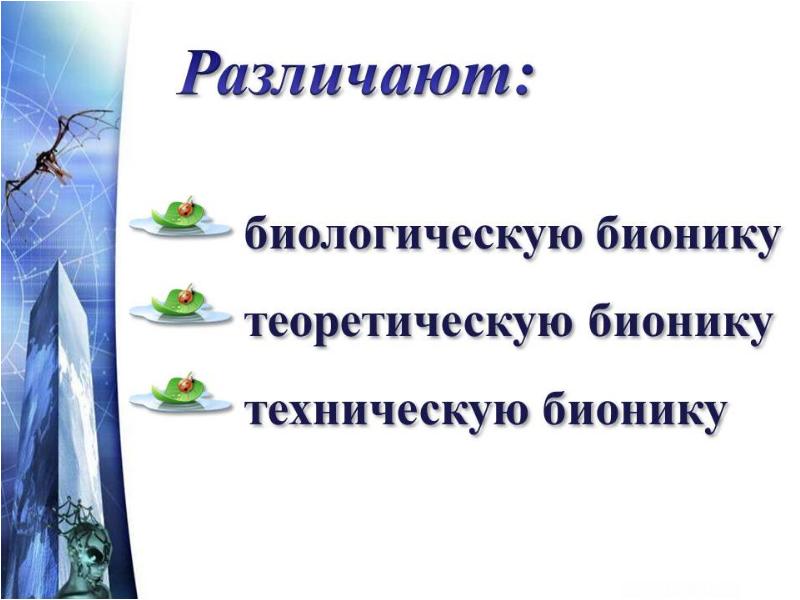 Различают:

биологическую бионику

теоретическую бионику

техническую бионику